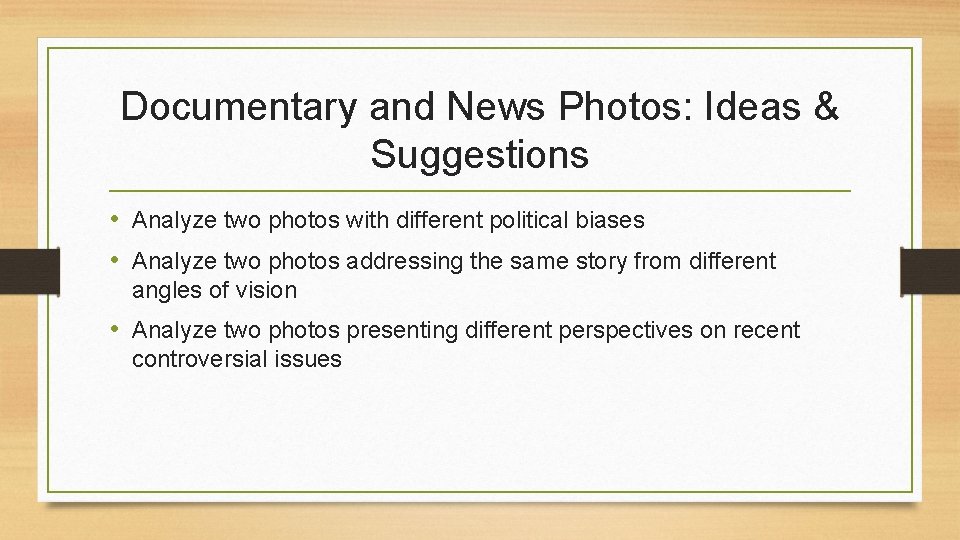 Documentary and News Photos: Ideas & Suggestions

• Analyze two photos with different political biases
• Analyze two photos addressing the same story from different angles of vision
• Analyze two photos presenting different perspectives on recent controversial issues